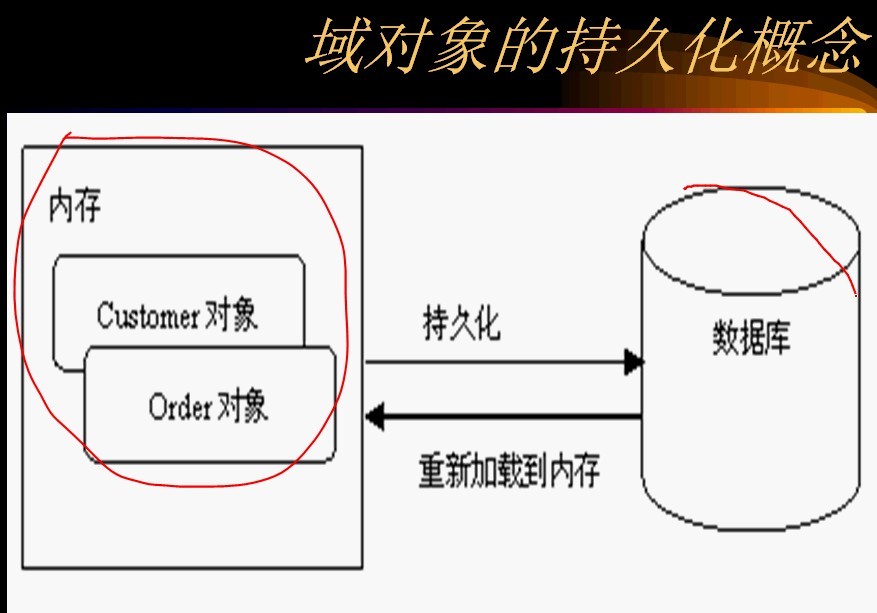 域对象的持久化概念

内存

Customer 对象

Order 对象

持久化

重新加载到内存

数据库